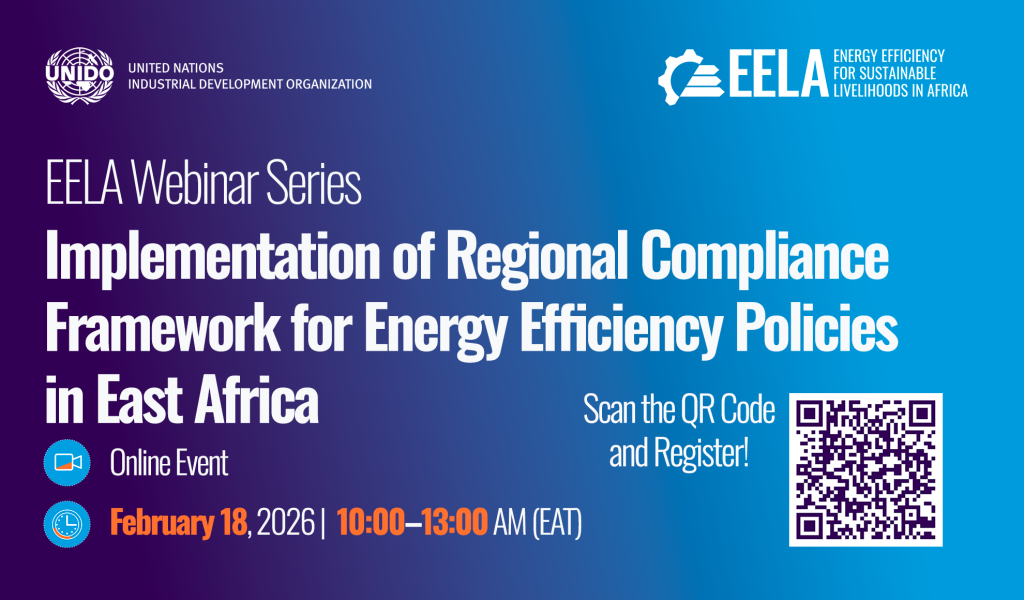 UNIDO
UNITED NATIONS
INDUSTRIAL DEVELOPMENT ORGANIZATION

EELA
ENERGY EFFICIENCY FOR SUSTAINABLE LIVELIHOODS IN AFRICA

EELA Webinar Series

Implementation of Regional Compliance Framework for Energy Efficiency Policies in East Africa

Online Event

February 18, 2026 | 10:00–13:00 AM (EAT)

Scan the QR Code and Register!